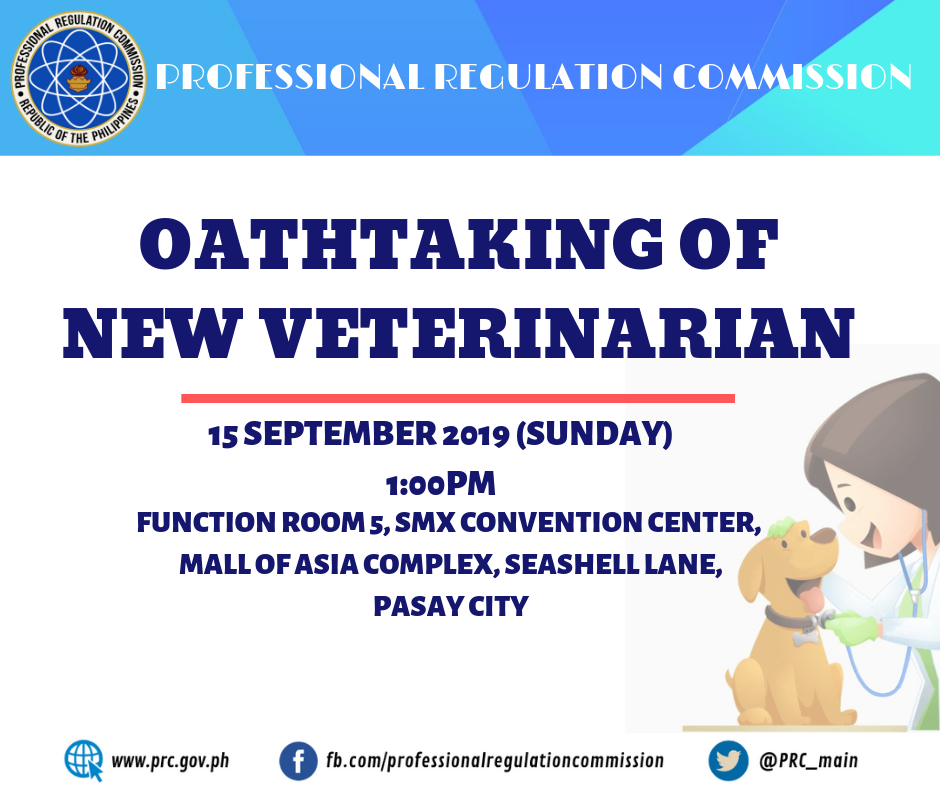 PROFESSIONAL REGULATION COMMISSION
REPUBLIC OF THE PHILIPPINES

PROFESSIONAL REGULATION COMMISSION

OATHTAKING OF NEW VETERINARIAN

15 SEPTEMBER 2019 (SUNDAY)
1:00PM
FUNCTION ROOM 5, SMX CONVENTION CENTER, MALL OF ASIA COMPLEX, SEASHELL LANE, PASAY CITY

www.prc.gov.ph fb.com/professionalregulationcommission @PRC_main